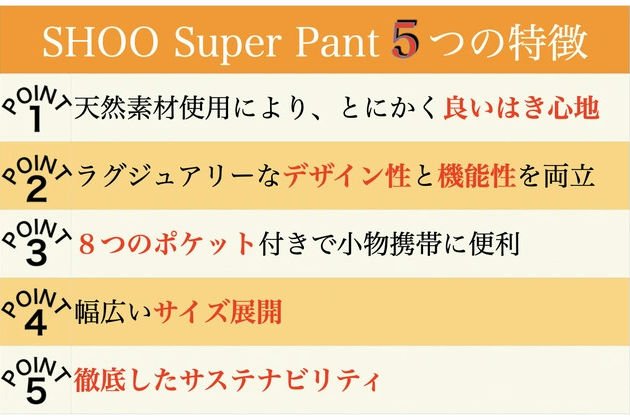 SHOO Super Pant 5つの特徴

POINT 1 天然素材使用により、とにかく良いはき心地

POINT 2 ラグジュアリーなデザイン性と機能性を両立

POINT 3 ８つのポケット付きで小物携帯に便利

POINT 4 幅広いサイズ展開

POINT 5 徹底したサステナビリティ